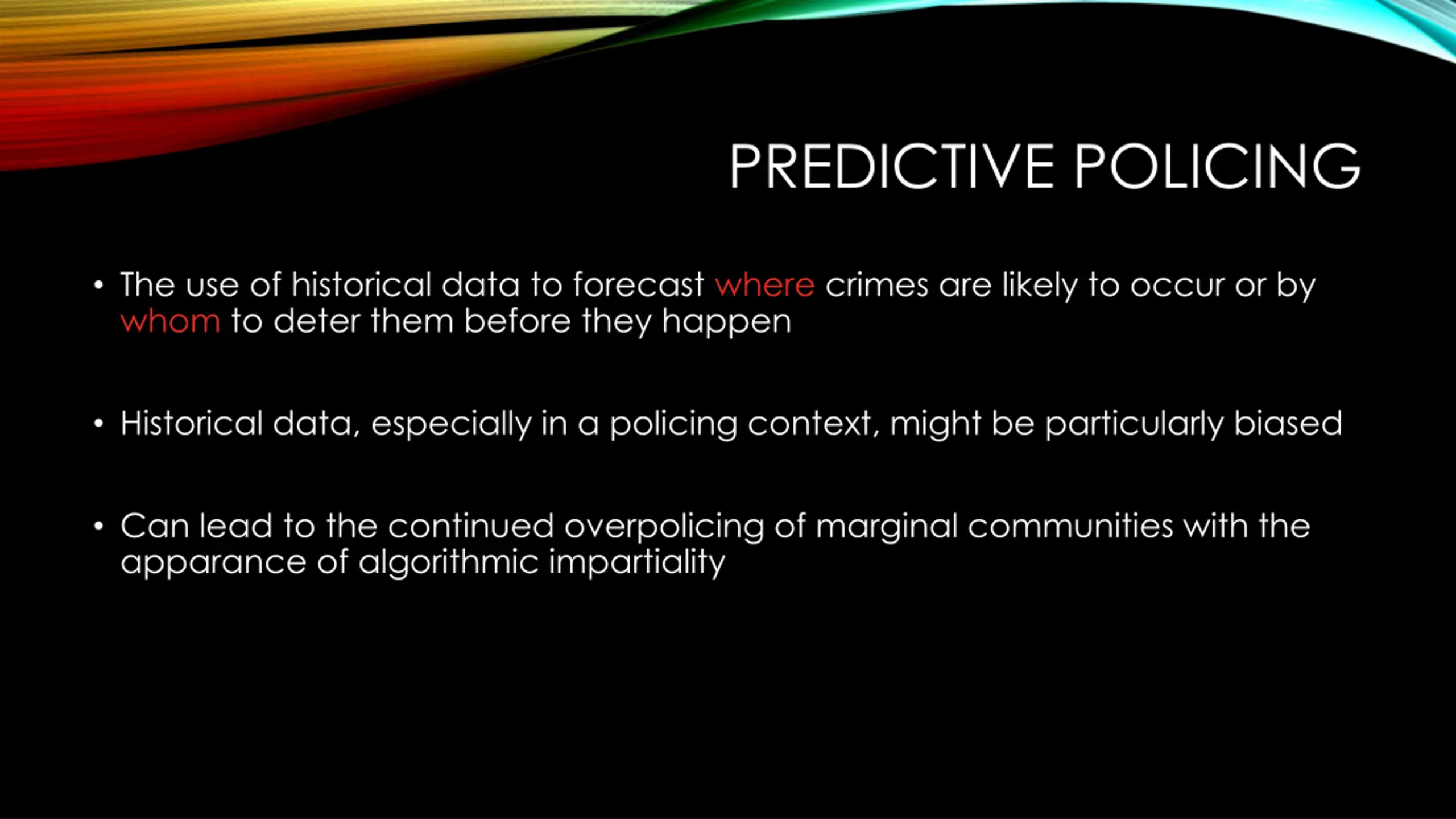 PREDICTIVE POLICING

• The use of historical data to forecast where crimes are likely to occur or by whom to deter them before they happen

• Historical data, especially in a policing context, might be particularly biased

• Can lead to the continued overpolicing of marginal communities with the apparance of algorithmic impartiality